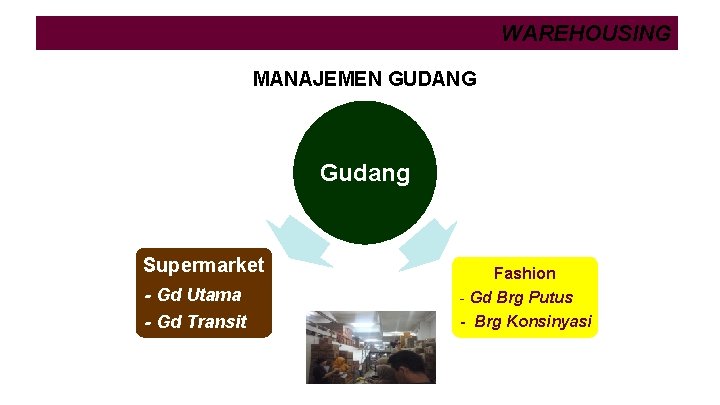 WAREHOUSING

MANAJEMEN GUDANG

Gudang

Supermarket
- Gd Utama
- Gd Transit

Fashion
- Gd Brg Putus
- Brg Konsinyasi